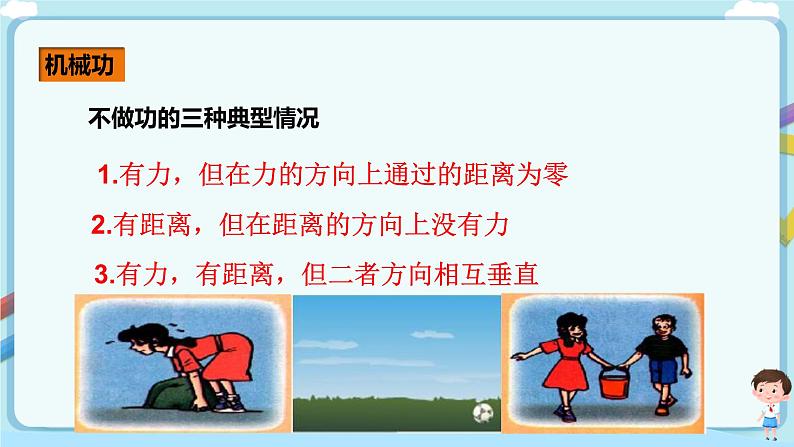 机械功

不做功的三种典型情况

1.有力，但在力的方向上通过的距离为零

2.有距离，但在距离的方向上没有力

3.有力，有距离，但二者方向相互垂直